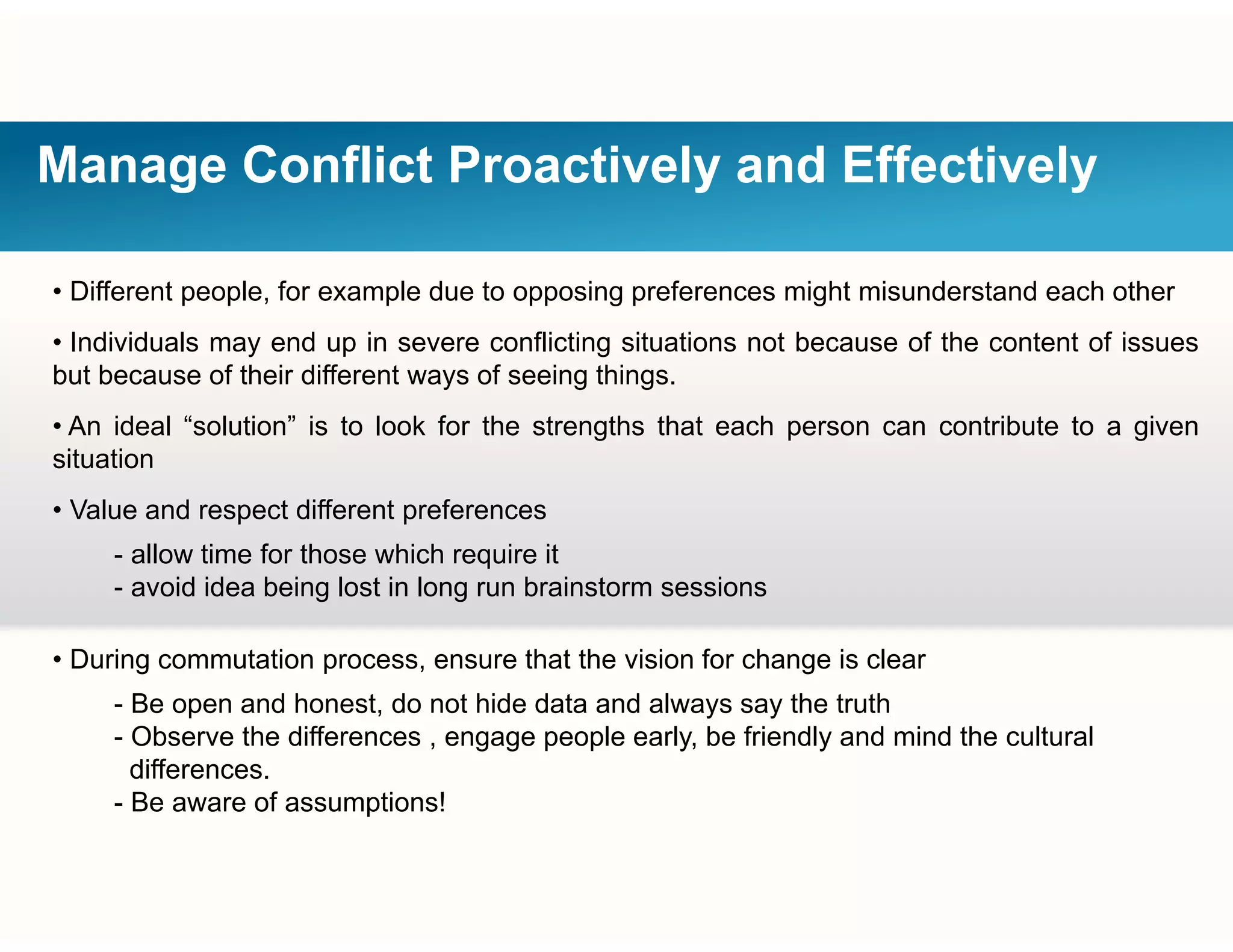 Manage Conflict Proactively and Effectively

• Different people, for example due to opposing preferences might misunderstand each other

• Individuals may end up in severe conflicting situations not because of the content of issues but because of their different ways of seeing things.

• An ideal “solution” is to look for the strengths that each person can contribute to a given situation

• Value and respect different preferences

- allow time for those which require it
- avoid idea being lost in long run brainstorm sessions

• During commutation process, ensure that the vision for change is clear

- Be open and honest, do not hide data and always say the truth
- Observe the differences , engage people early, be friendly and mind the cultural differences.
- Be aware of assumptions!